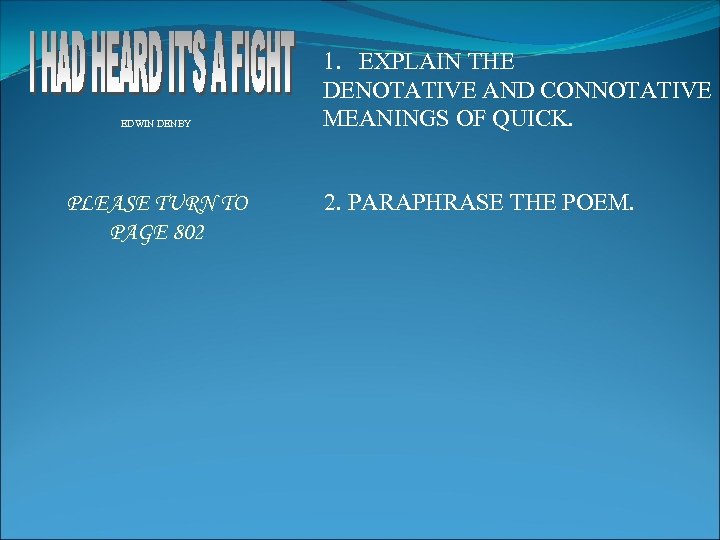 I HAD HEARD IT'S A FIGHT

EDWIN DENBY

PLEASE TURN TO PAGE 802

1. EXPLAIN THE DENOTATIVE AND CONNOTATIVE MEANINGS OF QUICK.

2. PARAPHRASE THE POEM.